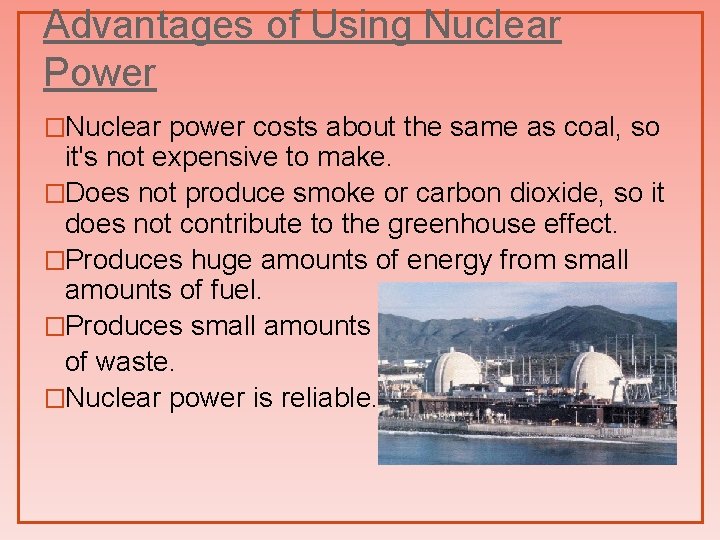 Advantages of Using Nuclear Power

□Nuclear power costs about the same as coal, so it's not expensive to make.

□Does not produce smoke or carbon dioxide, so it does not contribute to the greenhouse effect.

□Produces huge amounts of energy from small amounts of fuel.

□Produces small amounts of waste.

□Nuclear power is reliable.